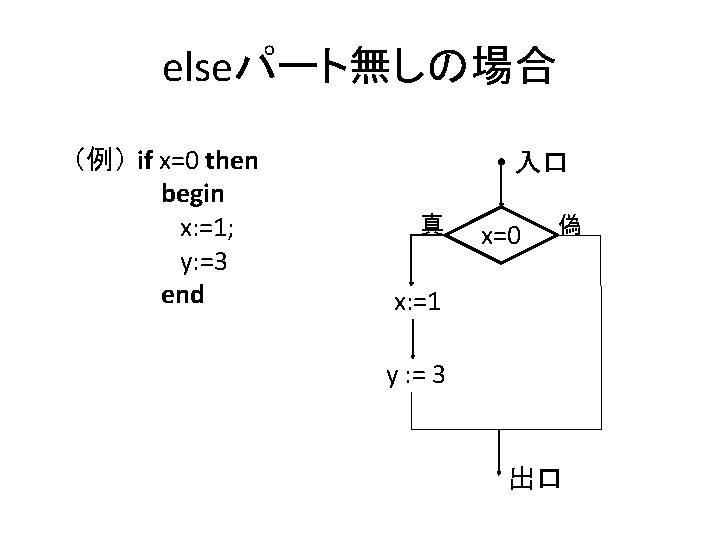 elseパート無しの場合

（例）if x=0 then
begin
x:=1;
y:=3
end

入口

真

x=0

偽

x:=1

y := 3

出口